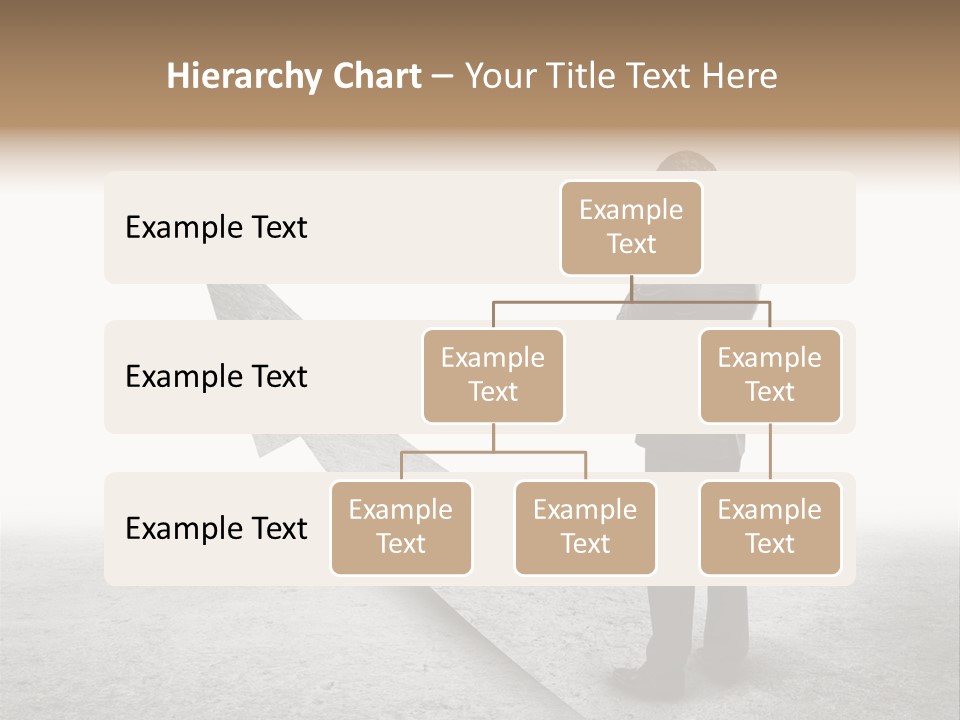 Hierarchy Chart – Your Title Text Here

Example Text

Example Text

Example Text

Example Text

Example Text

Example Text

Example Text

Example Text

Example Text